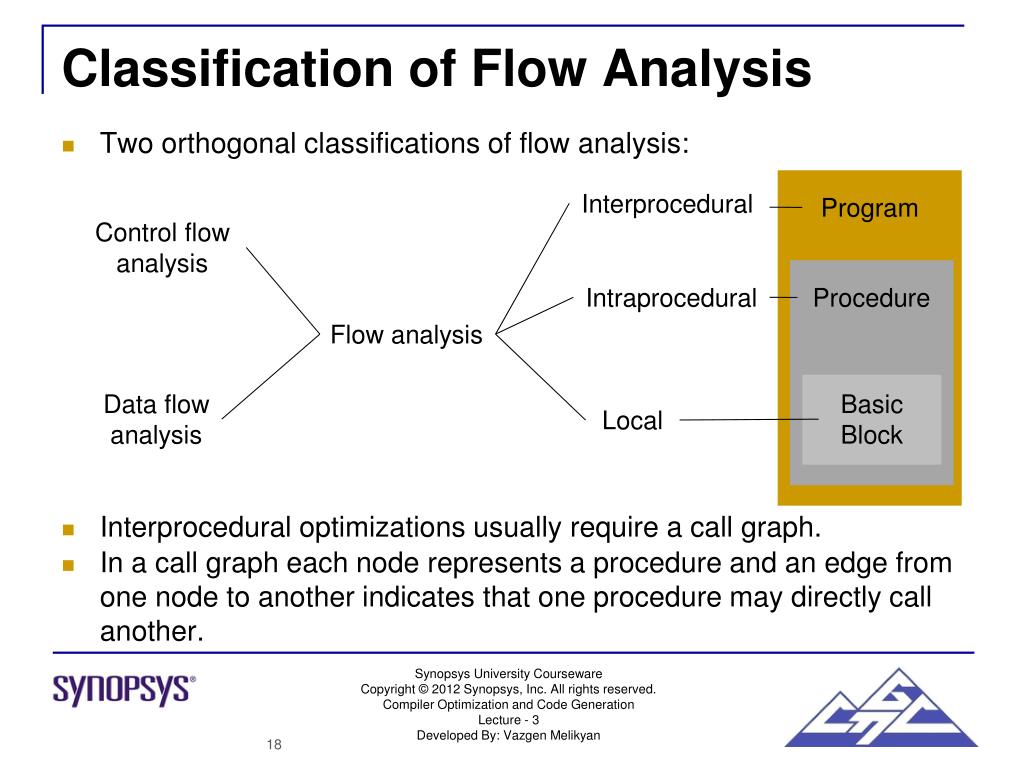 Classification of Flow Analysis

Two orthogonal classifications of flow analysis:

Control flow analysis

Data flow analysis

Flow analysis

Interprocedural

Intraprocedural

Local

Program

Procedure

Basic Block

Interprocedural optimizations usually require a call graph.

In a call graph each node represents a procedure and an edge from one node to another indicates that one procedure may directly call another.

SYNOPSYS®

Synopsys University Courseware
Copyright © 2012 Synopsys, Inc. All rights reserved.
Compiler Optimization and Code Generation
Lecture - 3
Developed By: Vazgen Melikyan

18